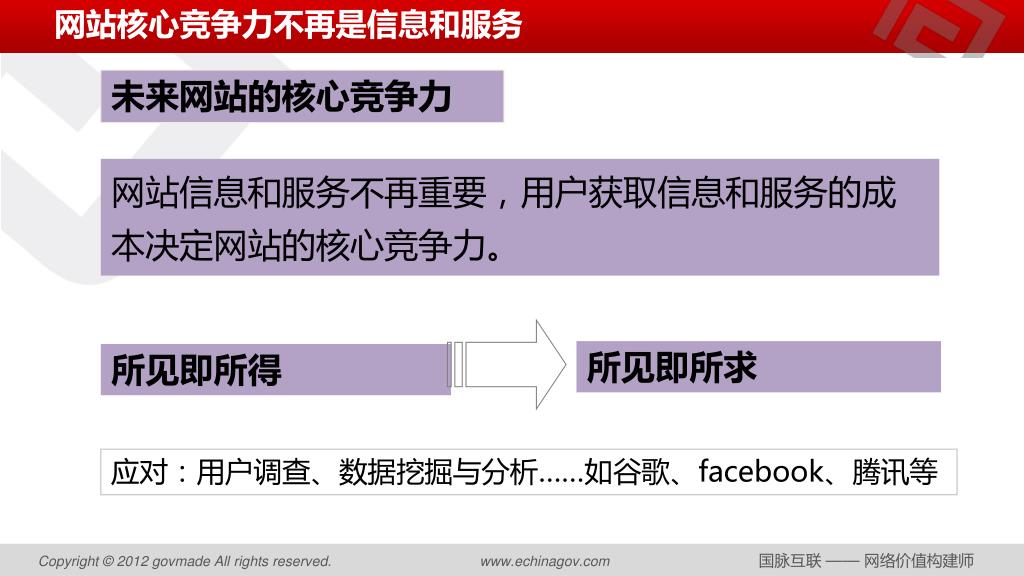 网站核心竞争力不再是信息和服务

未来网站的核心竞争力

网站信息和服务不再重要，用户获取信息和服务的成本决定网站的核心竞争力。

所见即所得

所见即所求

应对：用户调查、数据挖掘与分析……如谷歌、facebook、腾讯等

Copyright © 2012 govmade All rights reserved.

www.echinagov.com

国脉互联 —— 网络价值构建师